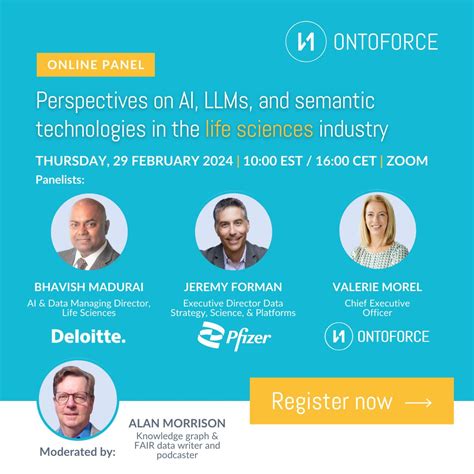 ONTOFORCE

ONLINE PANEL

Perspectives on AI, LLMs, and semantic technologies in the life sciences industry

THURSDAY, 29 FEBRUARY 2024 | 10:00 EST / 16:00 CET | ZOOM

Panelists:

BHAVISH MADURAI
AI & Data Managing Director, Life Sciences
Deloitte.

JEREMY FORMAN
Executive Director Data Strategy, Science, & Platforms
Pfizer

VALERIE MOREL
Chief Executive Officer
ONTOFORCE

Register now ⟶

Moderated by:

ALAN MORRISON
Knowledge graph & FAIR data writer and podcaster